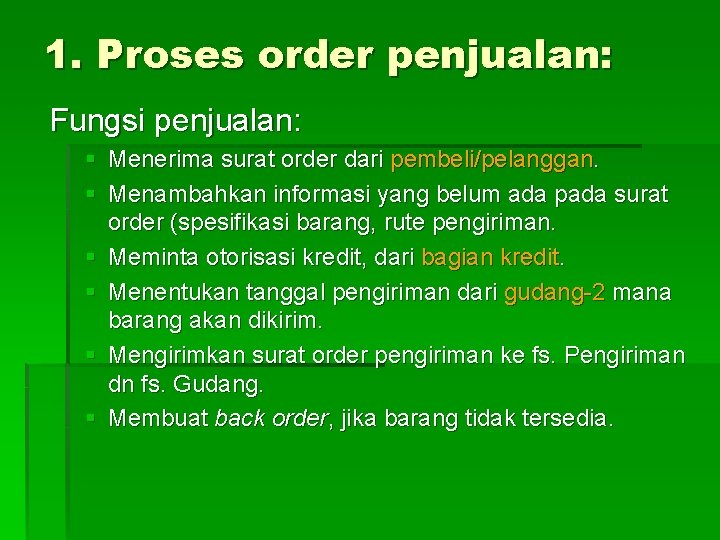 1. Proses order penjualan:

Fungsi penjualan:

• Menerima surat order dari pembeli/pelanggan.
• Menambahkan informasi yang belum ada pada surat order (spesifikasi barang, rute pengiriman.
• Meminta otorisasi kredit, dari bagian kredit.
• Menentukan tanggal pengiriman dari gudang-2 mana barang akan dikirim.
• Mengirimkan surat order pengiriman ke fs. Pengiriman dn fs. Gudang.
• Membuat back order, jika barang tidak tersedia.